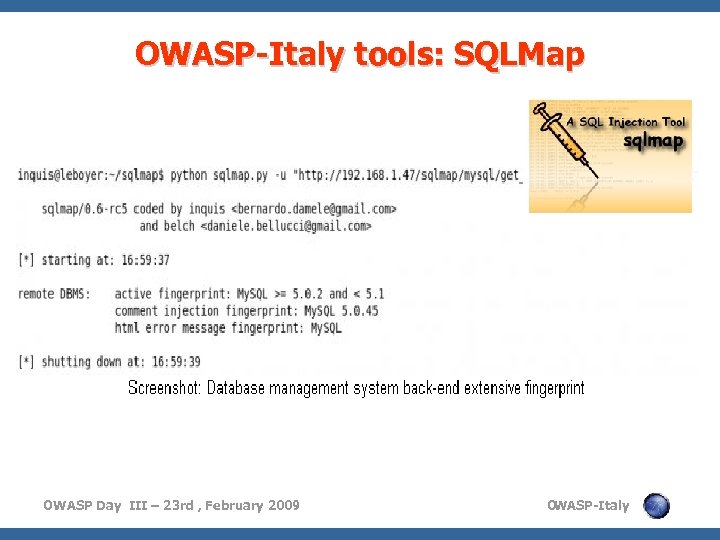 OWASP-Italy tools: SQLMap

A SQL Injection Tool
sqlmap

inquis@leboyer:~/sqlmap$ python sqlmap.py -u "http://192.168.1.47/sqlmap/mysql/get_

sqlmap/0.6-rc5 coded by inquis <bernardo.damele@gmail.com>
and belch <daniele.bellucci@gmail.com>

[*] starting at: 16:59:37

remote DBMS: active fingerprint: MySQL >= 5.0.2 and < 5.1
comment injection fingerprint: MySQL 5.0.45
html error message fingerprint: MySQL

[*] shutting down at: 16:59:39

Screenshot: Database management system back-end extensive fingerprint

OWASP Day III – 23rd , February 2009

OWASP-Italy